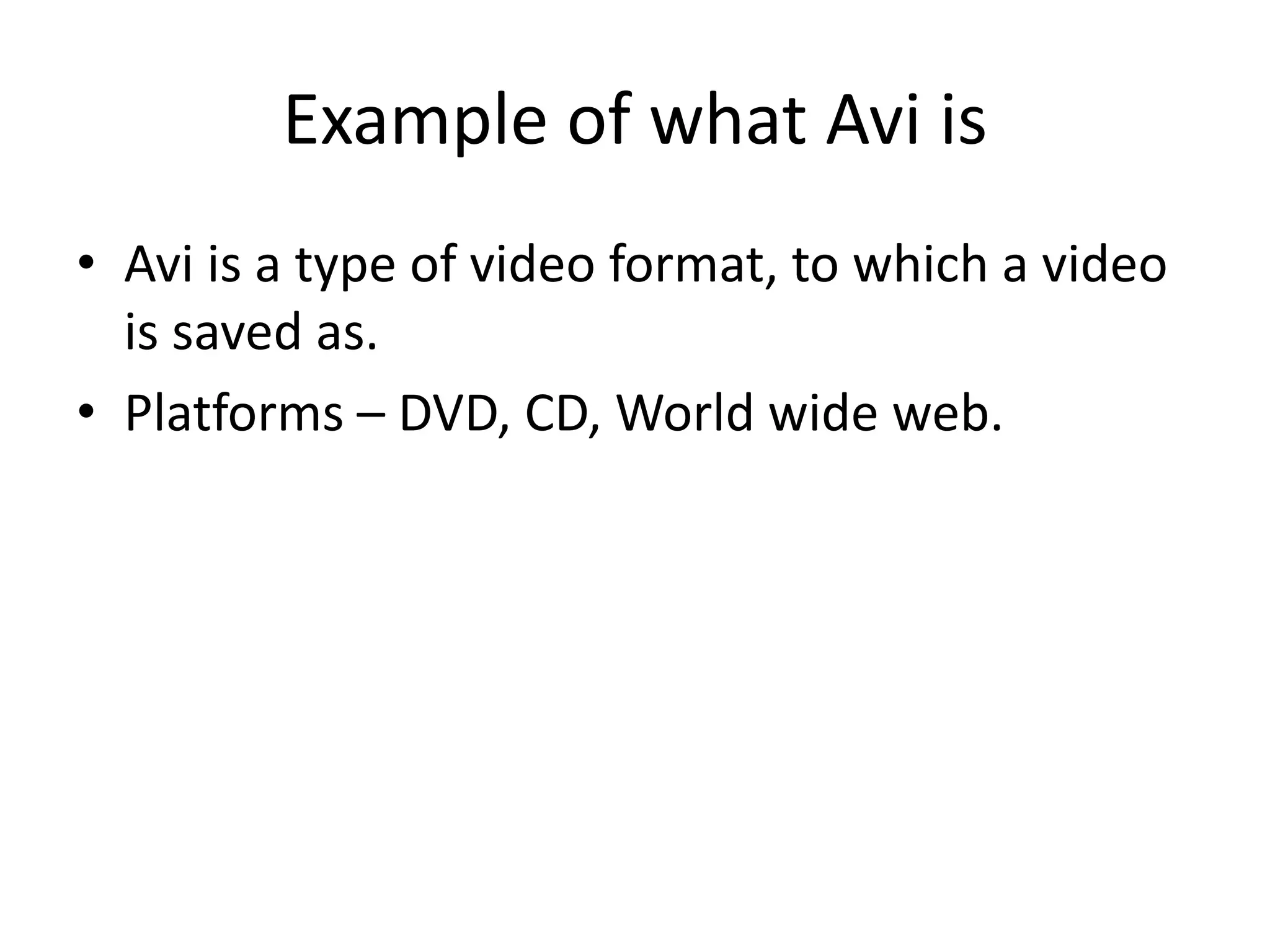 Example of what Avi is

• Avi is a type of video format, to which a video is saved as.
• Platforms – DVD, CD, World wide web.